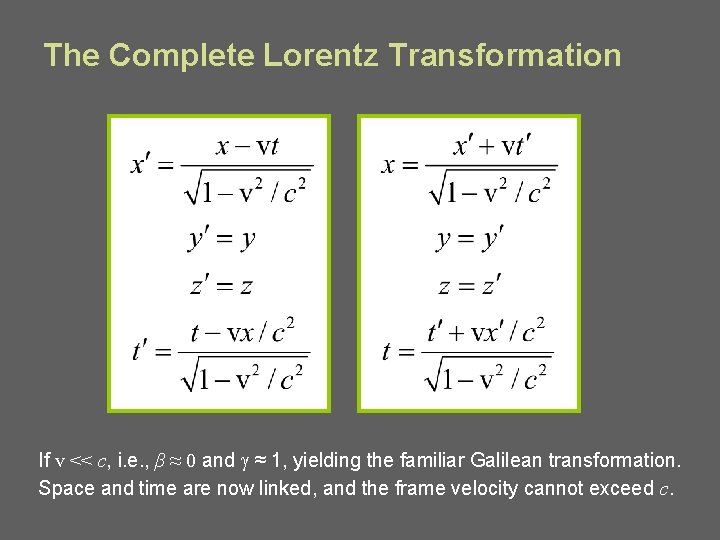 The Complete Lorentz Transformation

$x' = \frac{x - vt}{\sqrt{1 - v^2/c^2}}$

$y' = y$

$z' = z$

$t' = \frac{t - vx/c^2}{\sqrt{1 - v^2/c^2}}$

$x = \frac{x' + vt'}{\sqrt{1 - v^2/c^2}}$

$y = y'$

$z = z'$

$t = \frac{t' + vx'/c^2}{\sqrt{1 - v^2/c^2}}$

If $v << c$, i.e., $\beta \approx 0$ and $\gamma \approx 1$, yielding the familiar Galilean transformation. Space and time are now linked, and the frame velocity cannot exceed $c$.